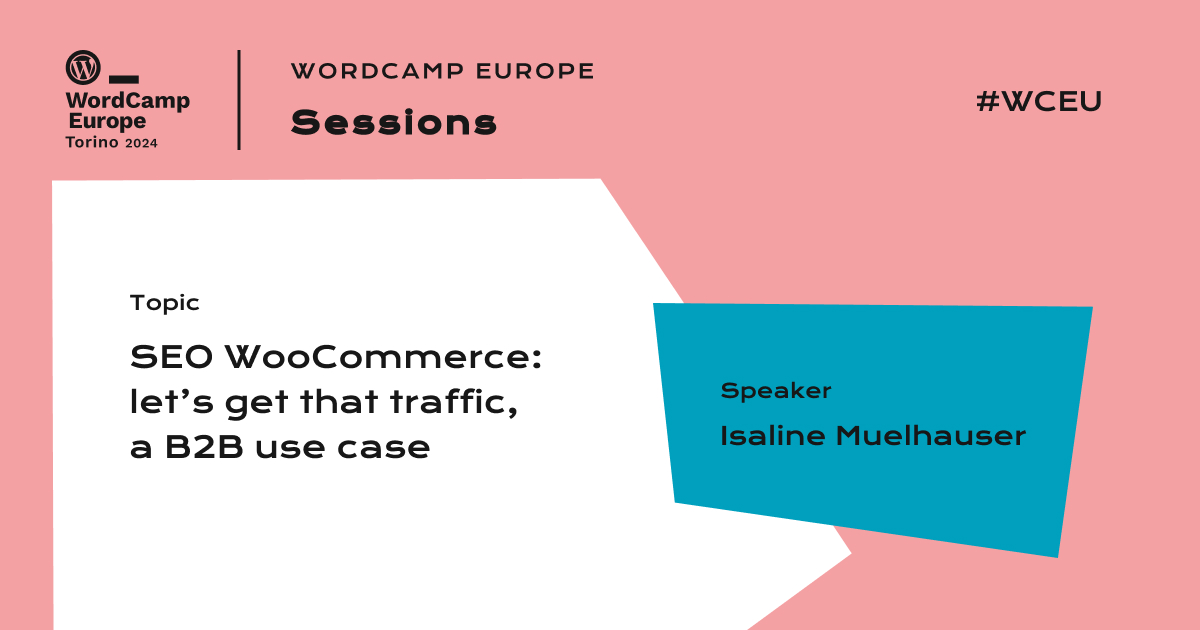 WordCamp Europe Torino 2024

WORDCAMP EUROPE

Sessions

#WCEU

Topic

SEO WooCommerce: let's get that traffic, a B2B use case

Speaker

Isaline Muelhauser